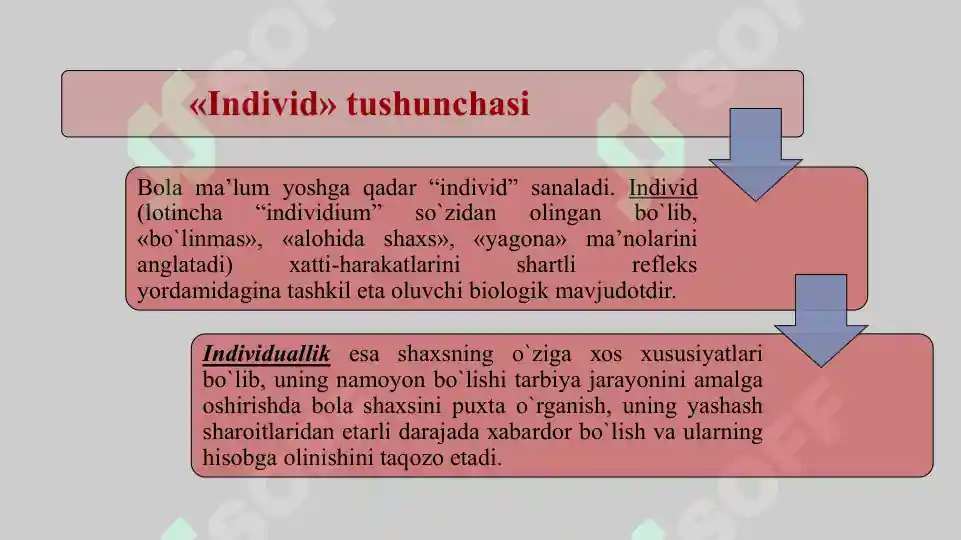 «Individ» tushunchasi

Bola ma’lum yoshga qadar “individ” sanaladi. Individ (lotincha “individium” so`zidan olingan bo`lib, «bo`linmas», «alohida shaxs», «yagona» ma’nolarini anglatadi) xatti-harakatlarini shartli refleks yordamidagina tashkil eta oluvchi biologik mavjudotdir.

Individuallik esa shaxsning o`ziga xos xususiyatlari bo`lib, uning namoyon bo`lishi tarbiya jarayonini amalga oshirishda bola shaxsini puxta o`rganish, uning yashash sharoitlaridan etarli darajada xabardor bo`lish va ularning hisobga olinishini taqozo etadi.